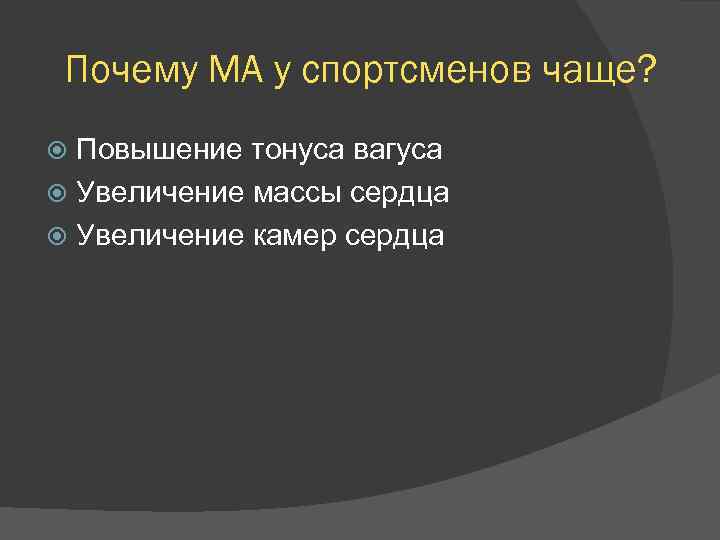 Почему МА у спортсменов чаще?

Повышение тонуса вагуса
Увеличение массы сердца
Увеличение камер сердца